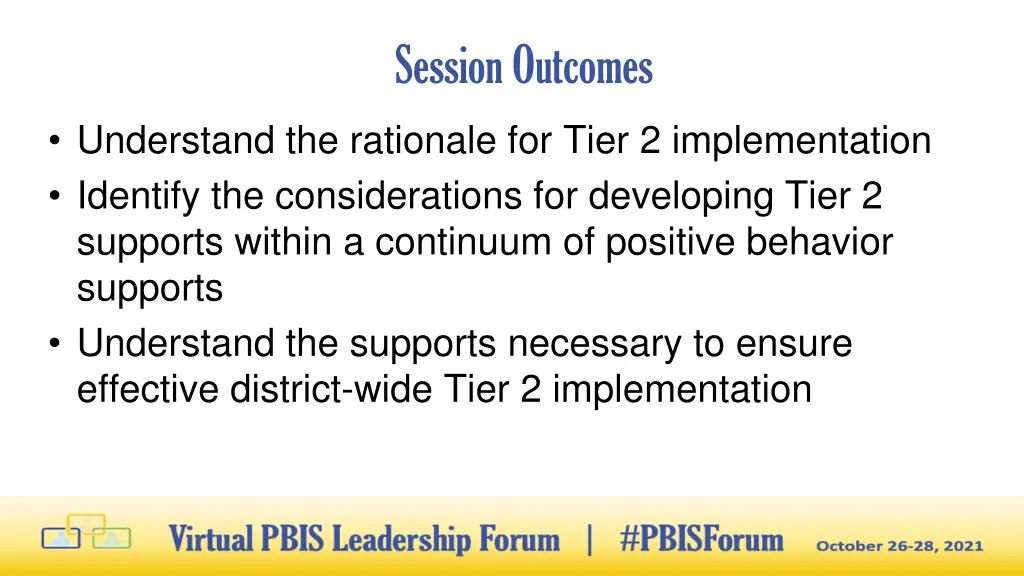 Session Outcomes

• Understand the rationale for Tier 2 implementation
• Identify the considerations for developing Tier 2 supports within a continuum of positive behavior supports
• Understand the supports necessary to ensure effective district-wide Tier 2 implementation

Virtual PBIS Leadership Forum | #PBISForum October 26-28, 2021